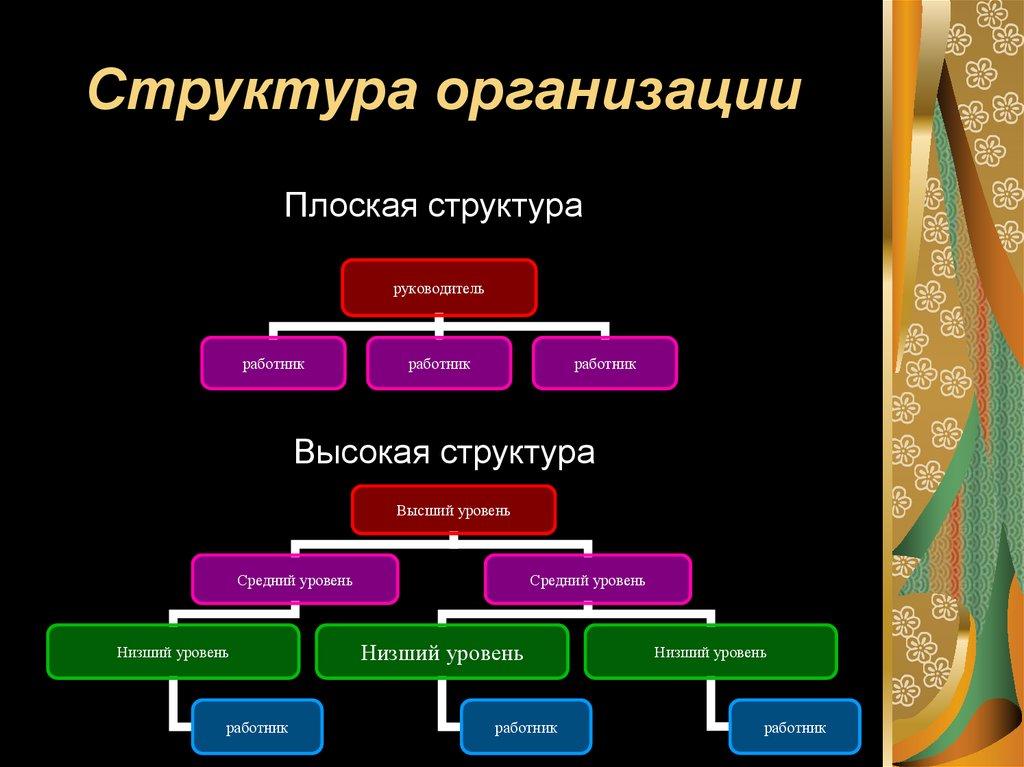 Структура организации

Плоская структура

руководитель

работник

работник

работник

Высокая структура

Высший уровень

Средний уровень

Средний уровень

Низший уровень

Низший уровень

Низший уровень

работник

работник

работник